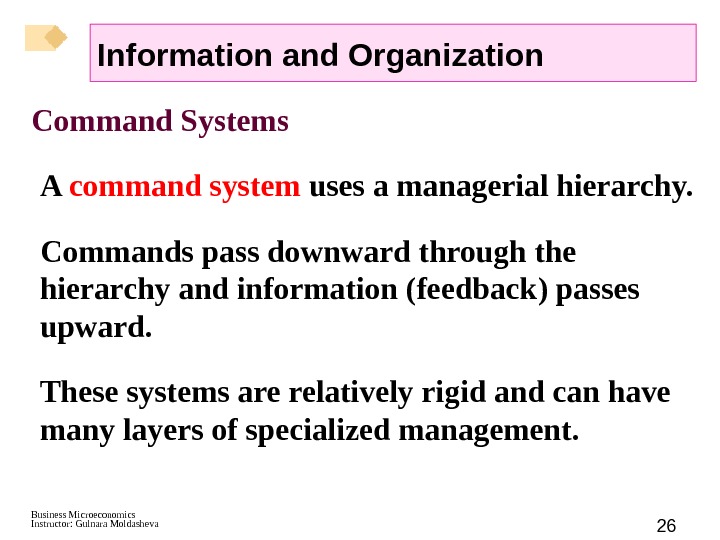 Information and Organization

Command Systems

A command system uses a managerial hierarchy.

Commands pass downward through the hierarchy and information (feedback) passes upward.

These systems are relatively rigid and can have many layers of specialized management.

Business Microeconomics
Instructor: Gulnara Moldasheva

26